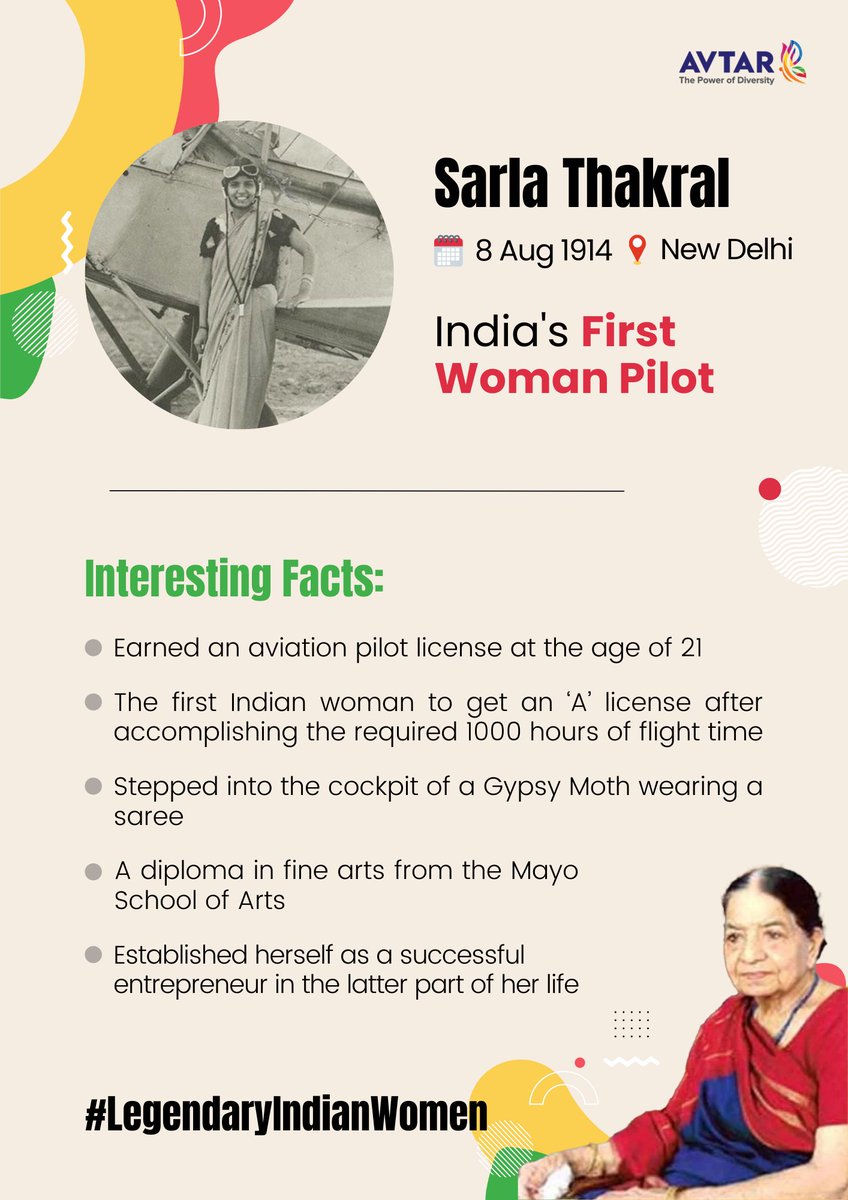 AVTAR
The Power of Diversity

Sarla Thakral

8 Aug 1914 New Delhi

India's First Woman Pilot

Interesting Facts:

Earned an aviation pilot license at the age of 21

The first Indian woman to get an 'A' license after accomplishing the required 1000 hours of flight time

Stepped into the cockpit of a Gypsy Moth wearing a saree

A diploma in fine arts from the Mayo School of Arts

Established herself as a successful entrepreneur in the latter part of her life

#LegendaryIndianWomen